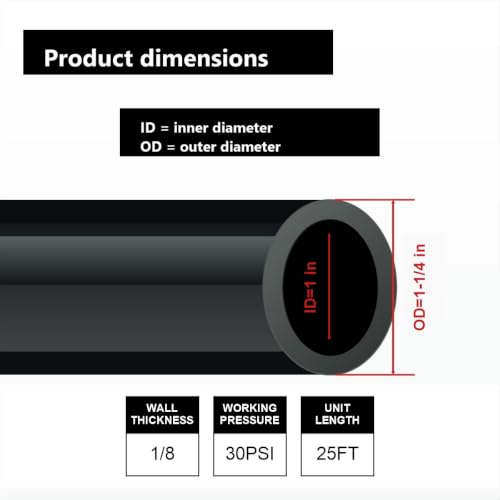 Product dimensions

ID = inner diameter
OD = outer diameter

ID=1 in

OD=1-1/4 in

| WALL THICKNESS | WORKING PRESSURE | UNIT LENGTH |
|---|---|---|
| 1/8 | 30PSI | 25FT |